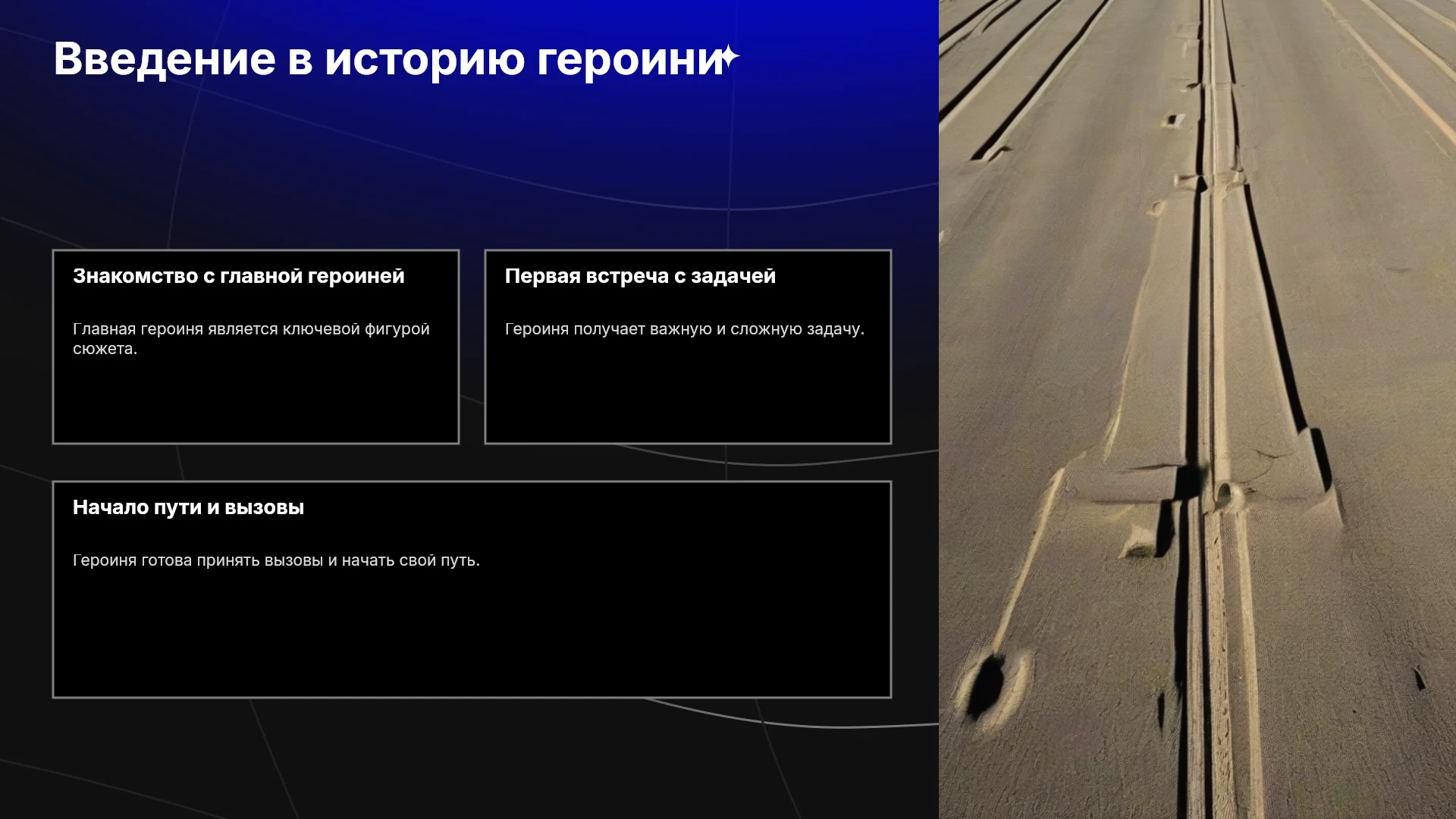 Введение в историю героини

Знакомство с главной героиней

Главная героиня является ключевой фигурой сюжета.

Первая встреча с задачей

Героиня получает важную и сложную задачу.

Начало пути и вызовы

Героиня готова принять вызовы и начать свой путь.